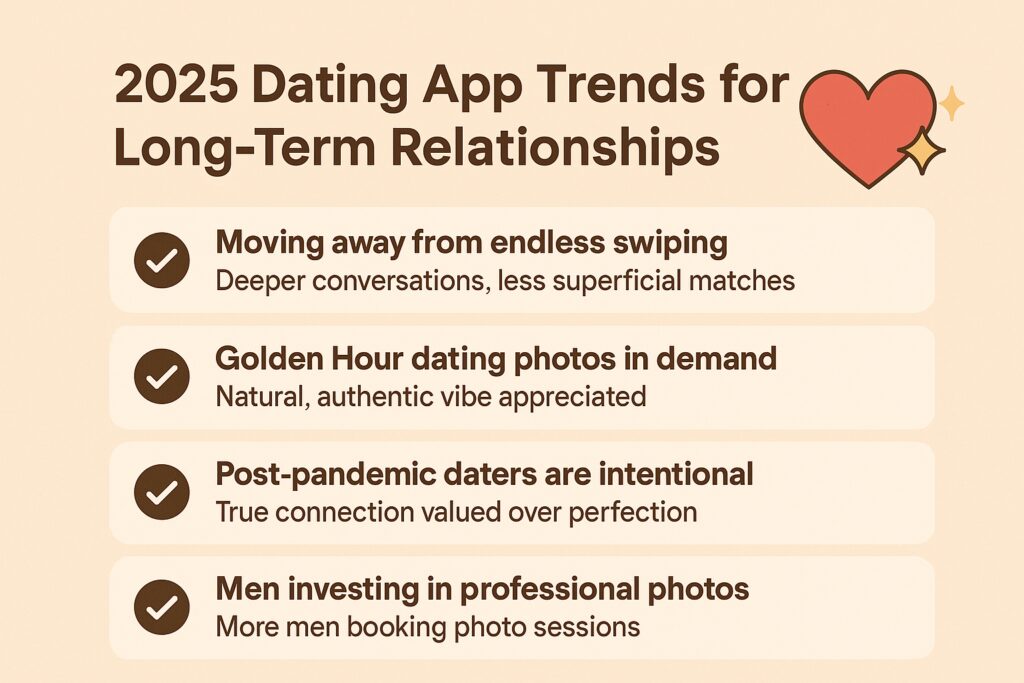 2025 Dating App Trends for Long-Term Relationships

Moving away from endless swiping
Deeper conversations, less superficial matches

Golden Hour dating photos in demand
Natural, authentic vibe appreciated

Post-pandemic daters are intentional
True connection valued over perfection

Men investing in professional photos
More men booking photo sessions